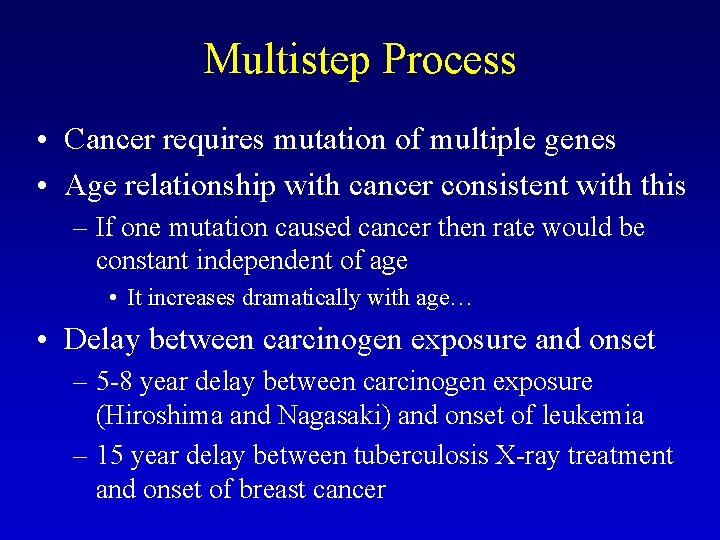 Multistep Process

• Cancer requires mutation of multiple genes
• Age relationship with cancer consistent with this
– If one mutation caused cancer then rate would be constant independent of age
• It increases dramatically with age…
• Delay between carcinogen exposure and onset
– 5-8 year delay between carcinogen exposure (Hiroshima and Nagasaki) and onset of leukemia
– 15 year delay between tuberculosis X-ray treatment and onset of breast cancer